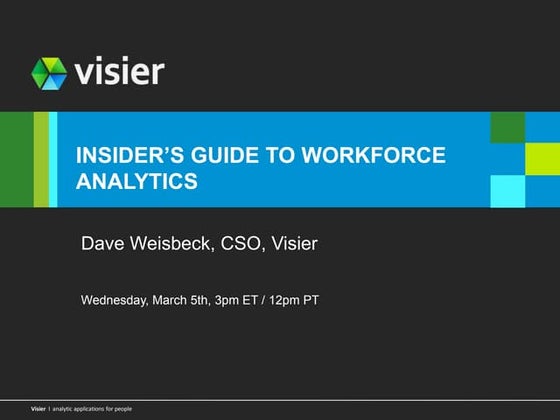 visier

INSIDER'S GUIDE TO WORKFORCE ANALYTICS

Dave Weisbeck, CSO, Visier

Wednesday, March 5th, 3pm ET / 12pm PT

Visier | analytic applications for people